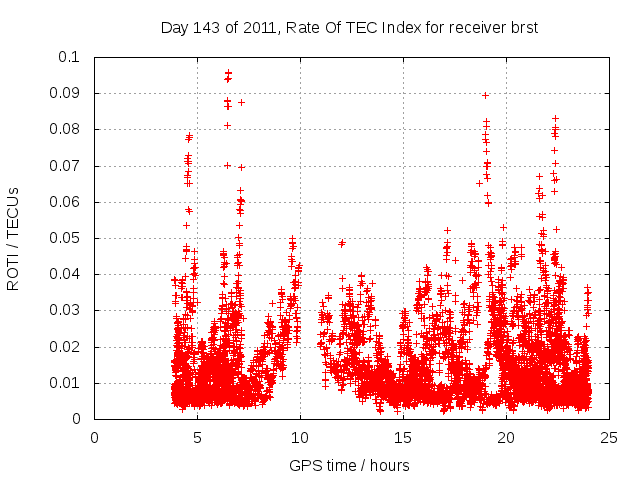 Day 143 of 2011, Rate Of TEC Index for receiver brst

ROTI / TECUs

0.1
0.09
0.08
0.07
0.06
0.05
0.04
0.03
0.02
0.01
0

0
5
10
15
20
25

GPS time / hours